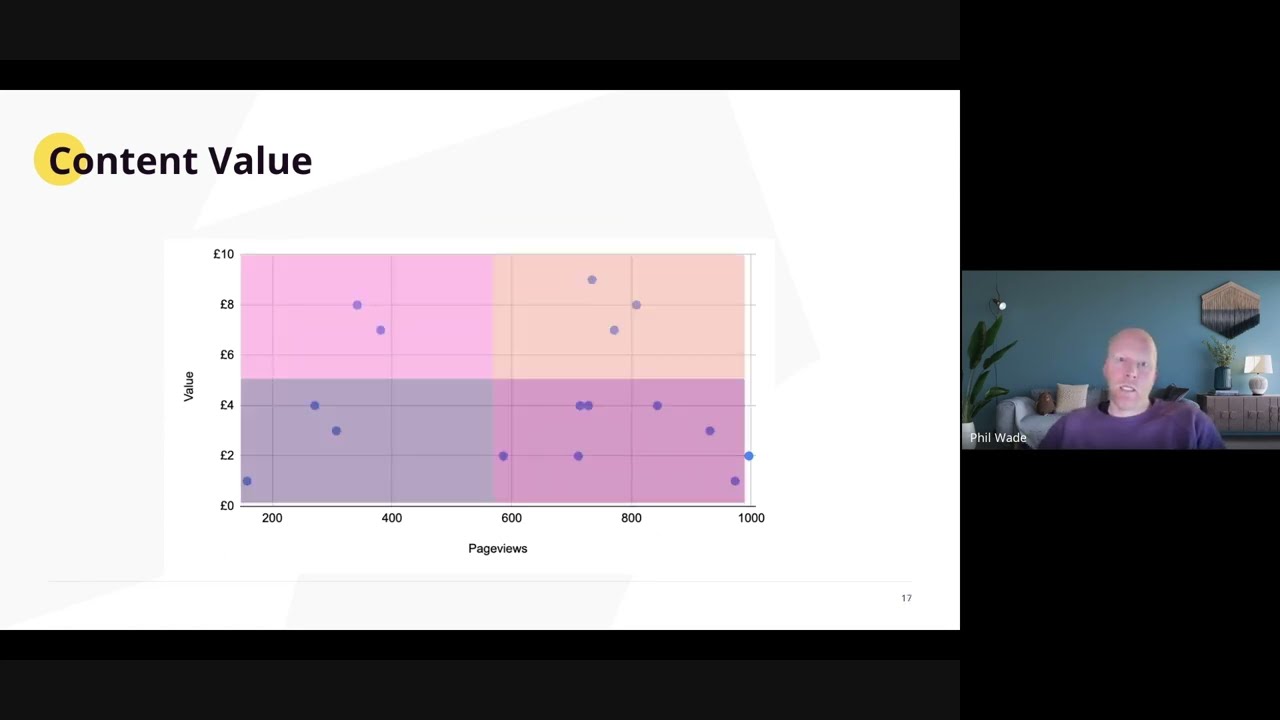 Content Value

£10
£8
£6
£4
£2
£0
Value
200
400
600
800
1000
Pageviews

17

Phil Wade